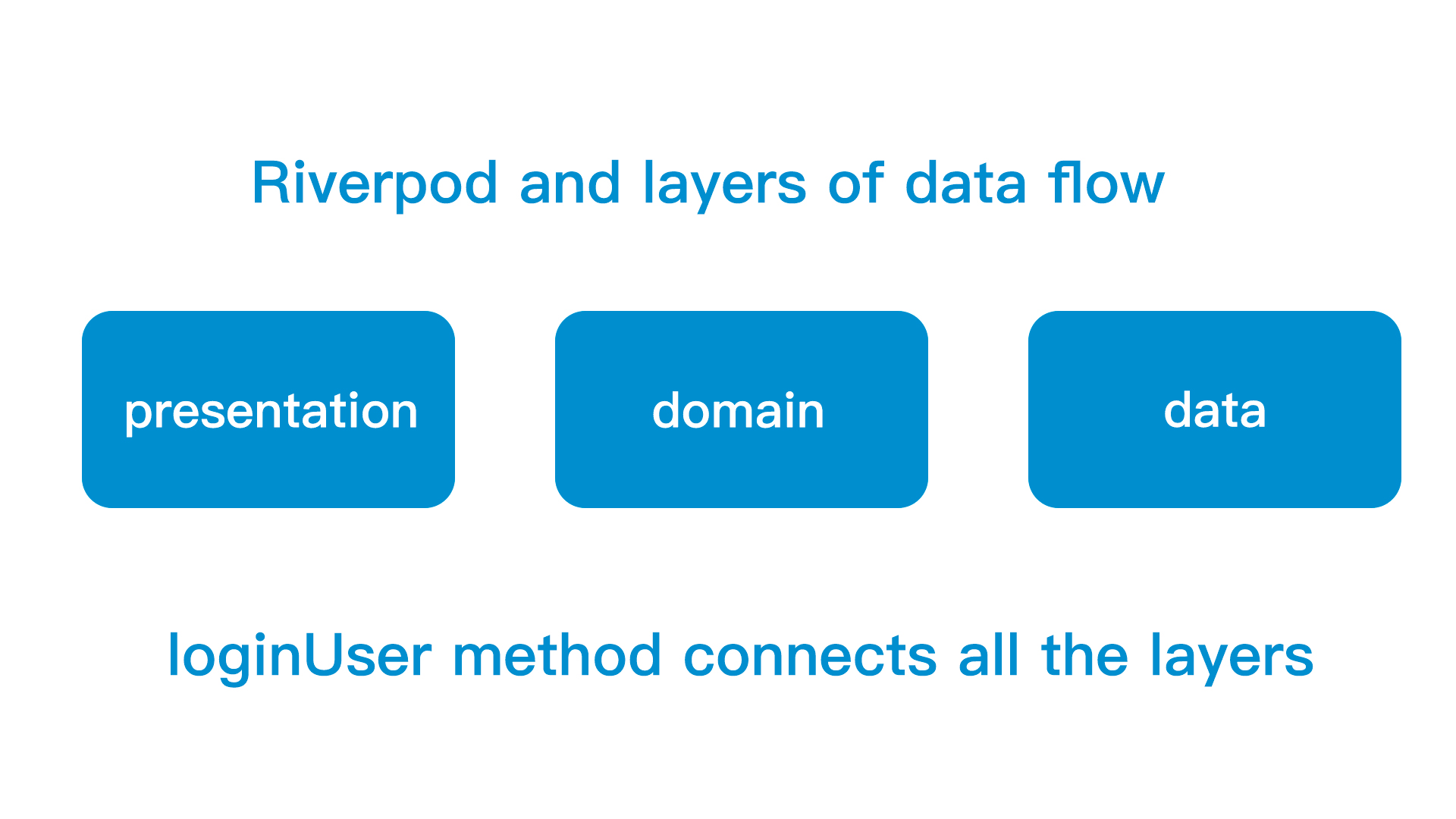 Riverpod and layers of data flow

presentation

domain

data

loginUser method connects all the layers